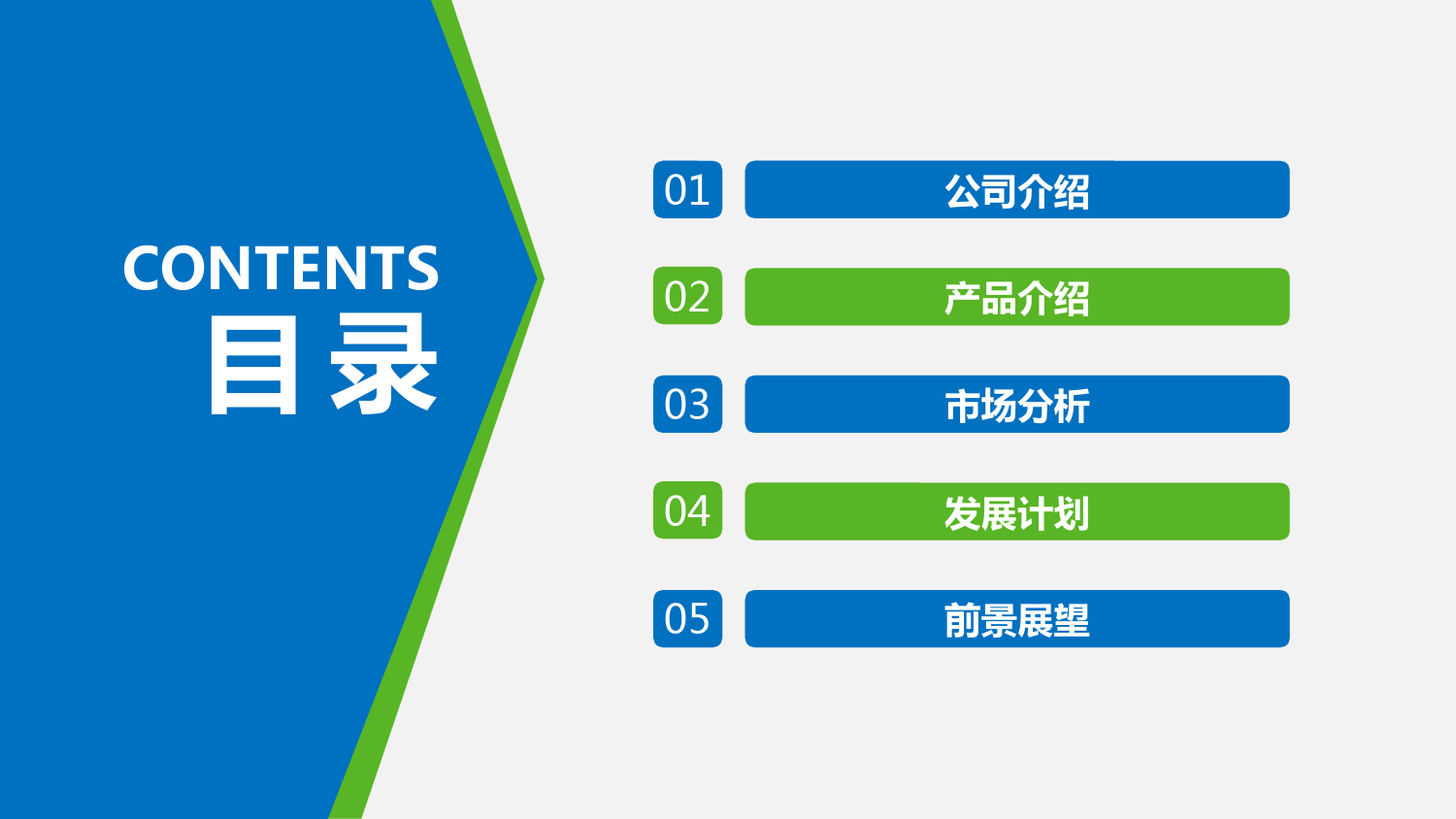 CONTENTS
目录

01 公司介绍

02 产品介绍

03 市场分析

04 发展计划

05 前景展望